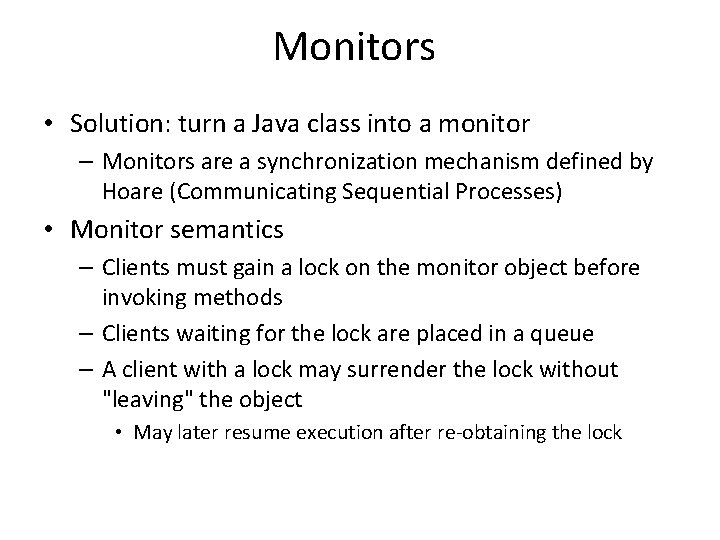 Monitors

• Solution: turn a Java class into a monitor
– Monitors are a synchronization mechanism defined by Hoare (Communicating Sequential Processes)

• Monitor semantics
– Clients must gain a lock on the monitor object before invoking methods
– Clients waiting for the lock are placed in a queue
– A client with a lock may surrender the lock without "leaving" the object
• May later resume execution after re-obtaining the lock